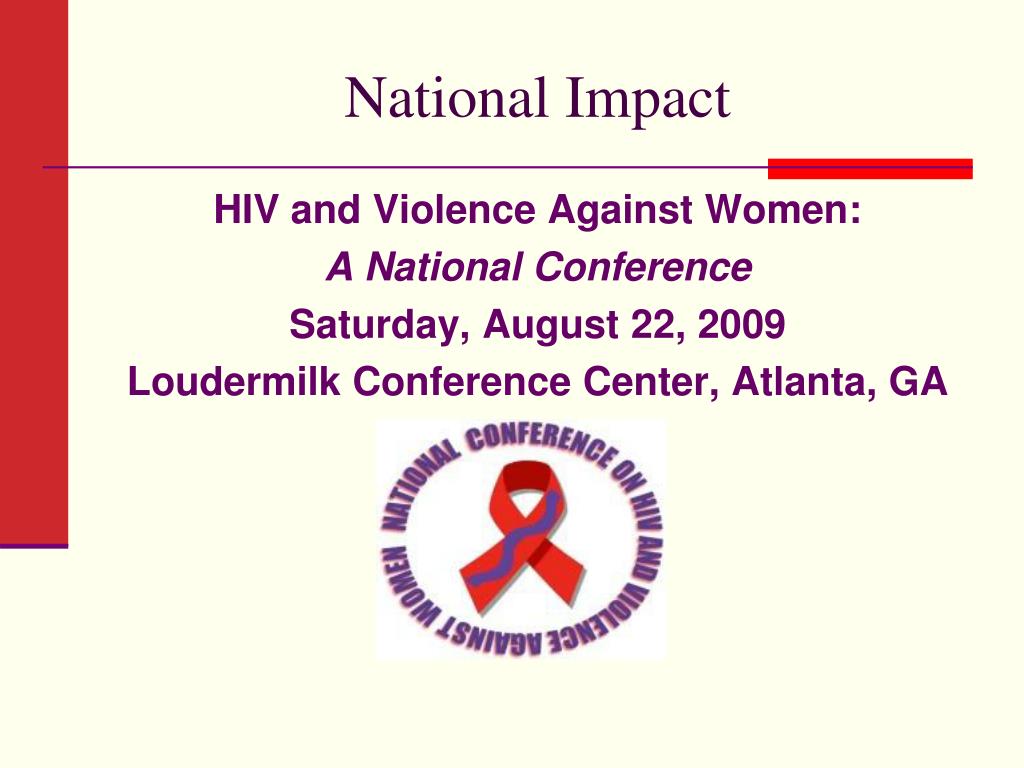 National Impact

HIV and Violence Against Women:
A National Conference
Saturday, August 22, 2009
Loudermilk Conference Center, Atlanta, GA

NATIONAL CONFERENCE ON HIV AND VIOLENCE AGAINST WOMEN